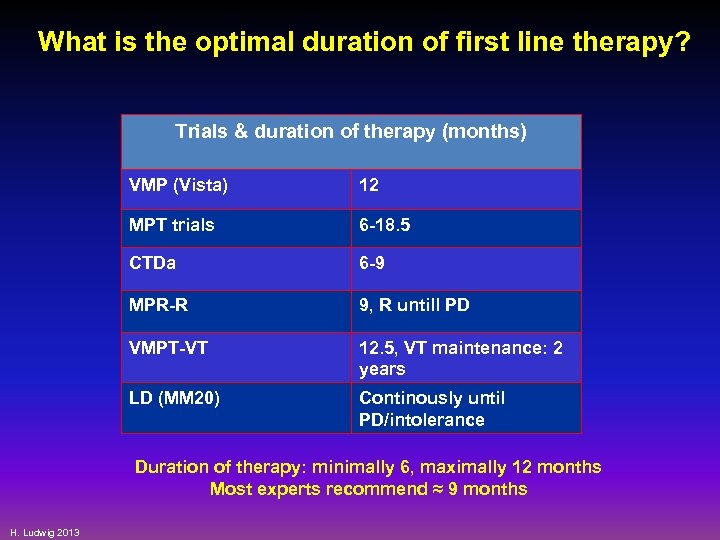 What is the optimal duration of first line therapy?

| Trials & duration of therapy (months) | |
|---|---|
| VMP (Vista) | 12 |
| MPT trials | 6-18.5 |
| CTDa | 6-9 |
| MPR-R | 9, R untill PD |
| VMPT-VT | 12.5, VT maintenance: 2 years |
| LD (MM20) | Continously until PD/intolerance |

Duration of therapy: minimally 6, maximally 12 months
Most experts recommend ≈ 9 months

H. Ludwig 2013